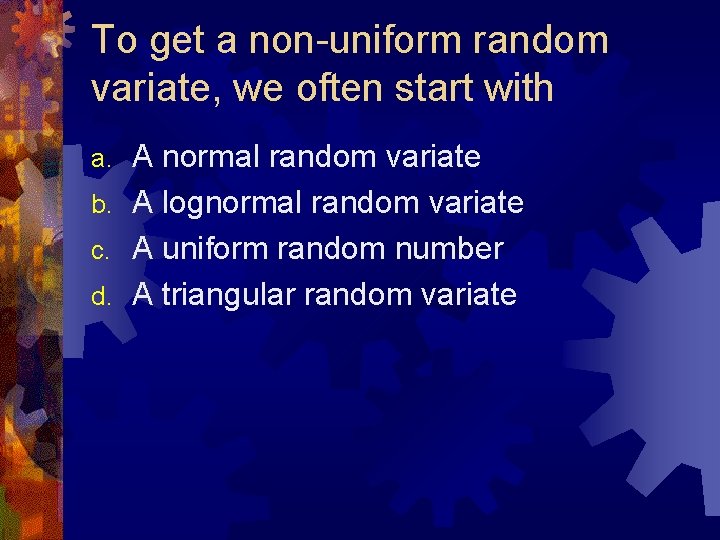 To get a non-uniform random variate, we often start with

a. A normal random variate
b. A lognormal random variate
c. A uniform random number
d. A triangular random variate